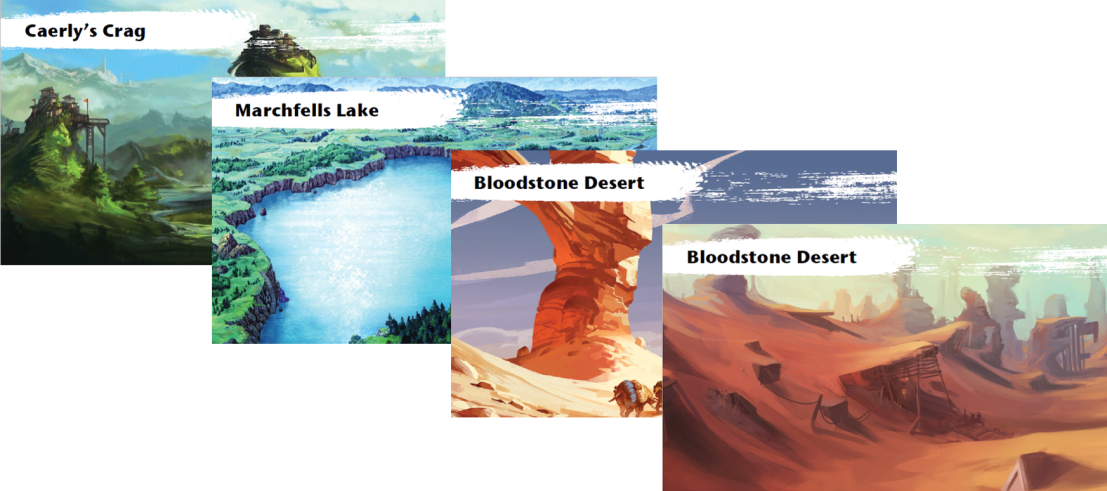 Caerly's Crag

Marchfells Lake

Bloodstone Desert

Bloodstone Desert